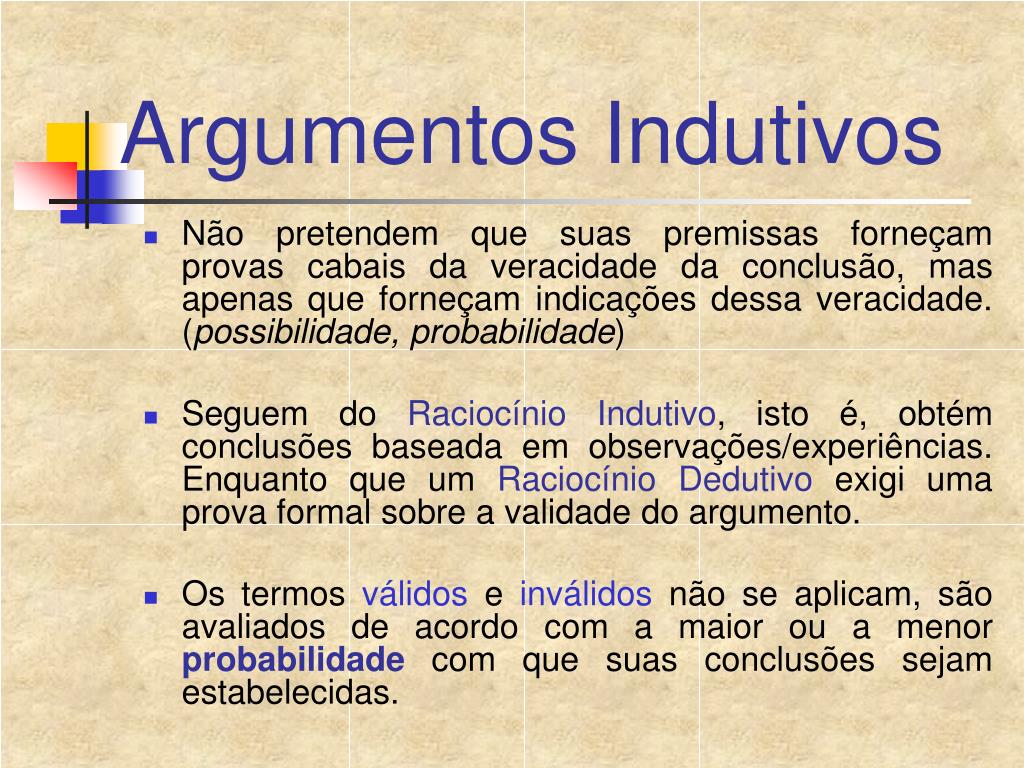 Argumentos Indutivos

Não pretendem que suas premissas forneçam provas cabais da veracidade da conclusão, mas apenas que forneçam indicações dessa veracidade. (possibilidade, probabilidade)

Seguem do Raciocínio Indutivo, isto é, obtém conclusões baseada em observações/experiências. Enquanto que um Raciocínio Dedutivo exigi uma prova formal sobre a validade do argumento.

Os termos válidos e inválidos não se aplicam, são avaliados de acordo com a maior ou a menor probabilidade com que suas conclusões sejam estabelecidas.